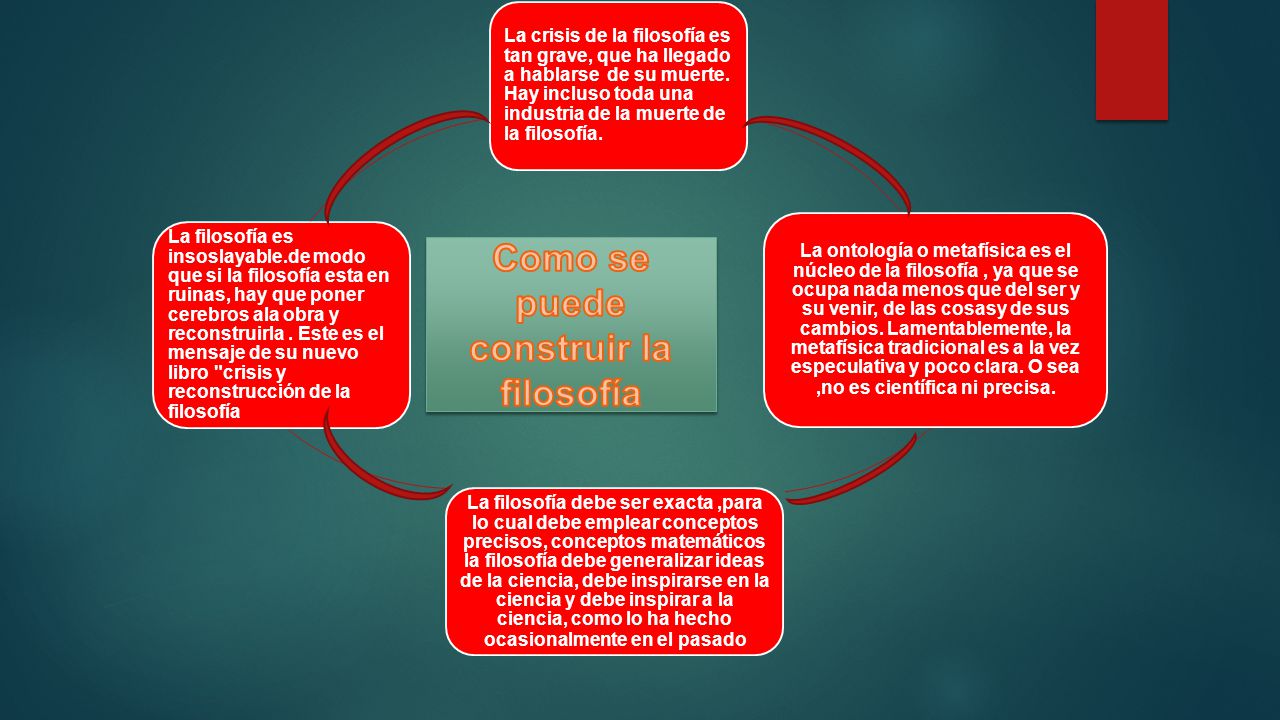 Como se puede construir la filosofía

La crisis de la filosofía es tan grave, que ha llegado a hablarse de su muerte. Hay incluso toda una industria de la muerte de la filosofía.

La ontología o metafísica es el núcleo de la filosofía , ya que se ocupa nada menos que del ser y su venir, de las cosasy de sus cambios. Lamentablemente, la metafísica tradicional es a la vez especulativa y poco clara. O sea ,no es científica ni precisa.

La filosofía debe ser exacta ,para lo cual debe emplear conceptos precisos, conceptos matemáticos la filosofía debe generalizar ideas de la ciencia, debe inspirarse en la ciencia y debe inspirar a la ciencia, como lo ha hecho ocasionalmente en el pasado

La filosofía es insoslayable.de modo que si la filosofía esta en ruinas, hay que poner cerebros ala obra y reconstruirla . Este es el mensaje de su nuevo libro "crisis y reconstrucción de la filosofía